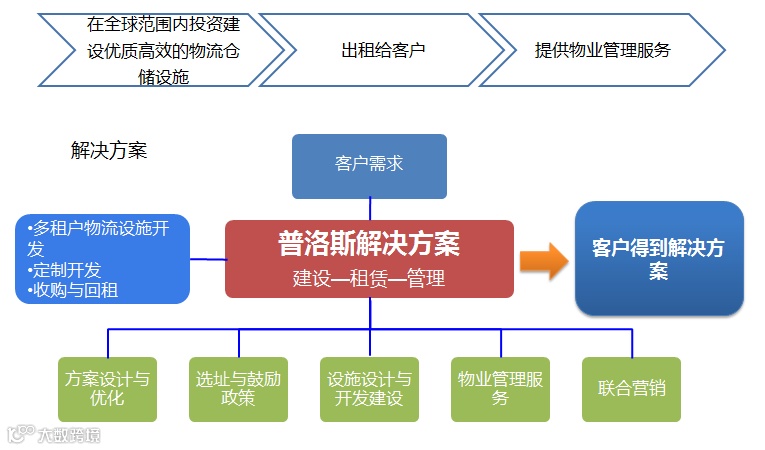 在全球范围内投资建设优质高效的物流仓储设施

出租给客户

提供物业管理服务

解决方案

客户需求

•多租户物流设施开发
•定制开发
•收购与回租

普洛斯解决方案
建设—租赁—管理

客户得到解决方案

方案设计与优化

选址与鼓励政策

设施设计与开发建设

物业管理服务

联合营销

大数跨境